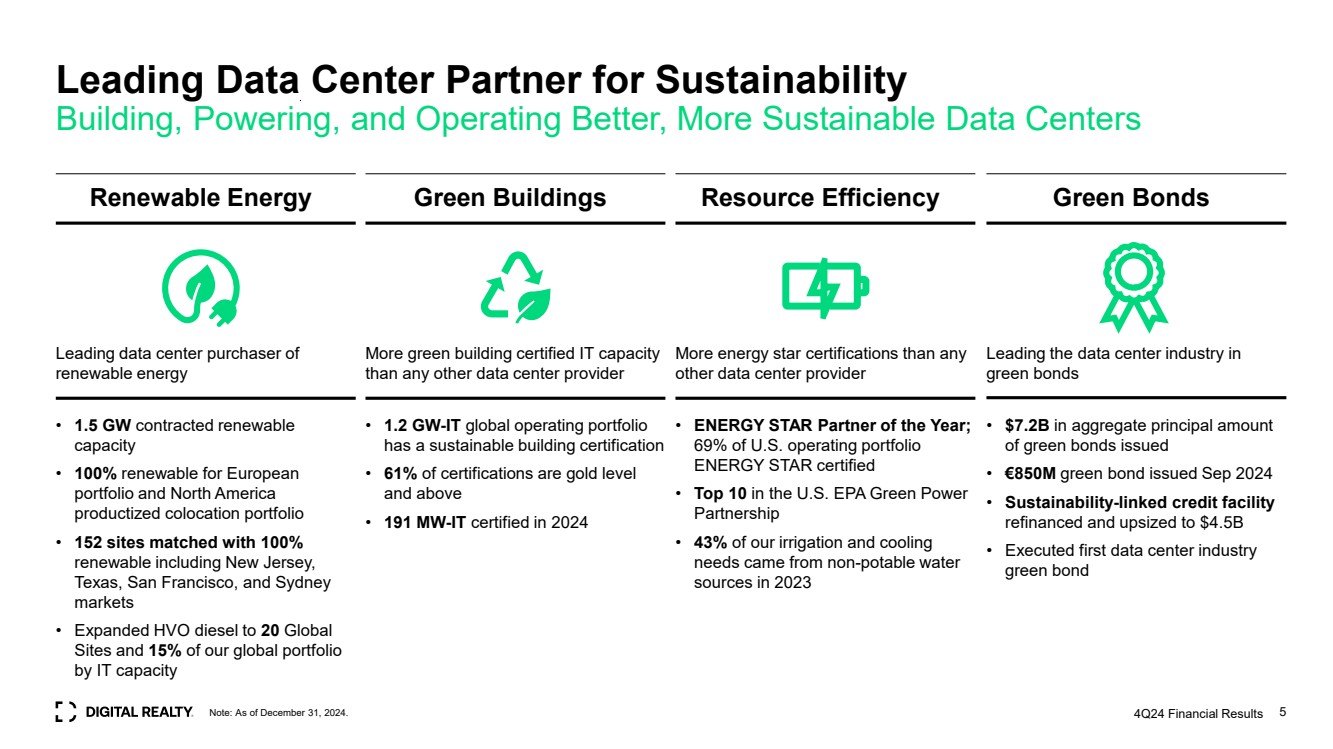 Leading Data Center Partner for Sustainability
Building, Powering, and Operating Better, More Sustainable Data Centers

Renewable Energy

Leading data center purchaser of renewable energy

• 1.5 GW contracted renewable capacity
• 100% renewable for European portfolio and North America productized colocation portfolio
• 152 sites matched with 100% renewable including New Jersey, Texas, San Francisco, and Sydney markets
• Expanded HVO diesel to 20 Global Sites and 15% of our global portfolio by IT capacity

Green Buildings

More green building certified IT capacity than any other data center provider

• 1.2 GW-IT global operating portfolio has a sustainable building certification
• 61% of certifications are gold level and above
• 191 MW-IT certified in 2024

Resource Efficiency

More energy star certifications than any other data center provider

• ENERGY STAR Partner of the Year; 69% of U.S. operating portfolio ENERGY STAR certified
• Top 10 in the U.S. EPA Green Power Partnership
• 43% of our irrigation and cooling needs came from non-potable water sources in 2023

Green Bonds

Leading the data center industry in green bonds

• $7.2B in aggregate principal amount of green bonds issued
• €850M green bond issued Sep 2024
• Sustainability-linked credit facility refinanced and upsized to $4.5B
• Executed first data center industry green bond

DIGITAL REALTY Note: As of December 31, 2024.

4Q24 Financial Results 5